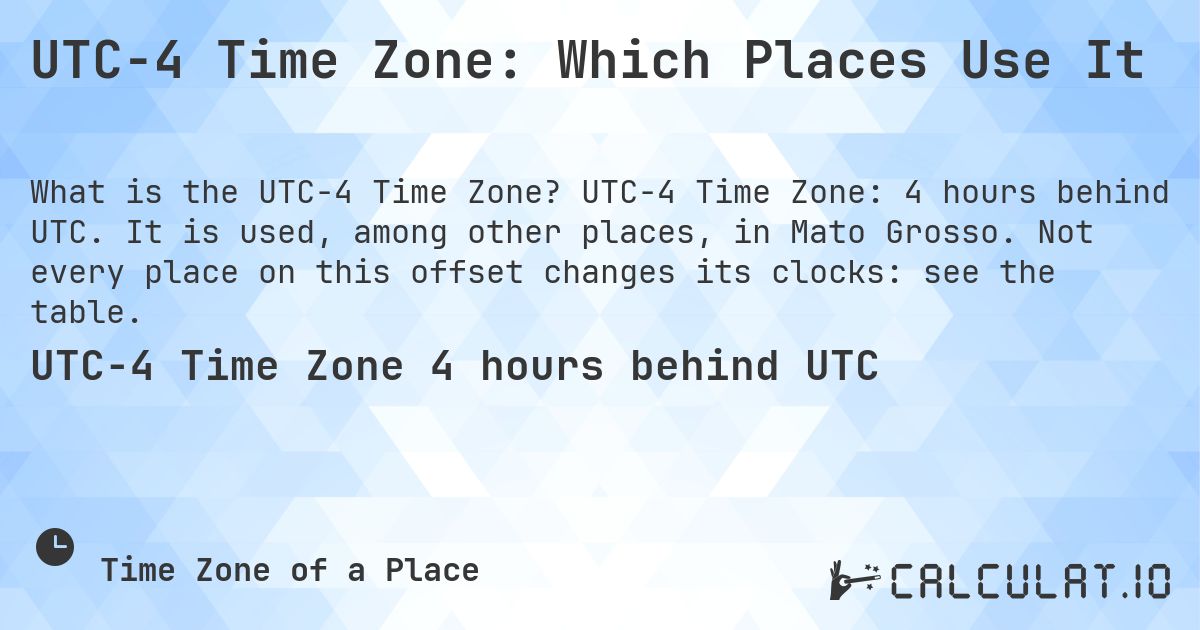 UTC-4 Time Zone: Which Places Use It

What is the UTC-4 Time Zone? UTC-4 Time Zone: 4 hours behind UTC. It is used, among other places, in Mato Grosso. Not every place on this offset changes its clocks: see the table.

UTC-4 Time Zone 4 hours behind UTC

Time Zone of a Place

CALCULAT.IO